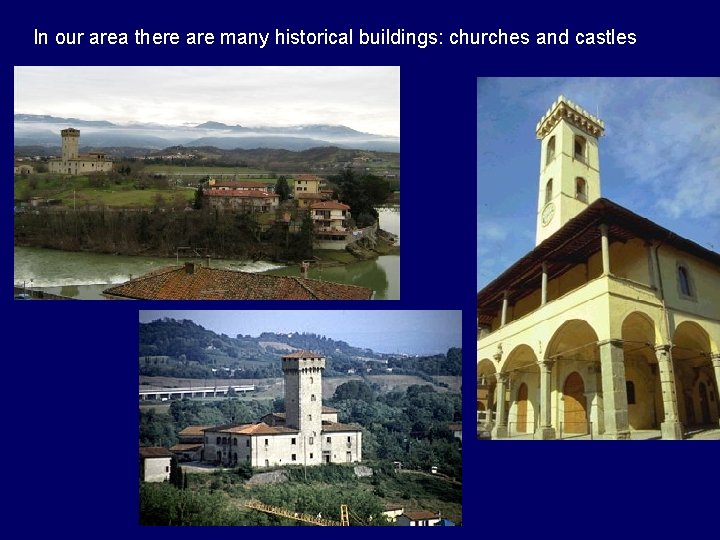 In our area there are many historical buildings: churches and castles